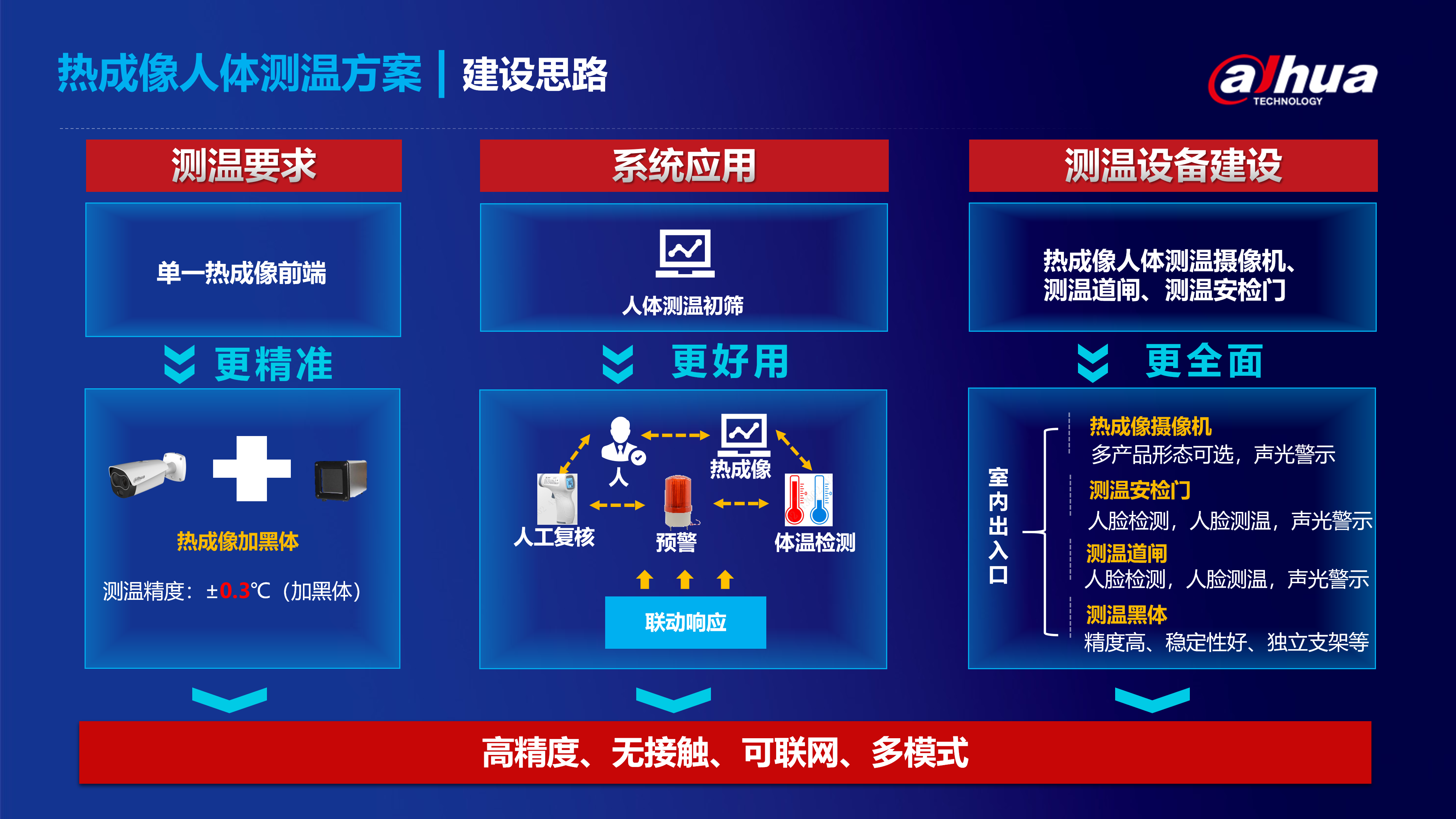 热成像人体测温方案 | 建设思路

alhua TECHNOLOGY

测温要求

单一热成像前端

更精准

热成像加黑体

测温精度：±0.3℃（加黑体）

系统应用

人体测温初筛

更好用

人

热成像

人工复核

预警

体温检测

联动响应

测温设备建设

热成像人体测温摄像机、测温道闸、测温安检门

更全面

室内出入口

热成像摄像机
多产品形态可选，声光警示

测温安检门
人脸检测，人脸测温，声光警示

测温道闸
人脸检测，人脸测温，声光警示

测温黑体
精度高、稳定性好、独立支架等

高精度、无接触、可联网、多模式